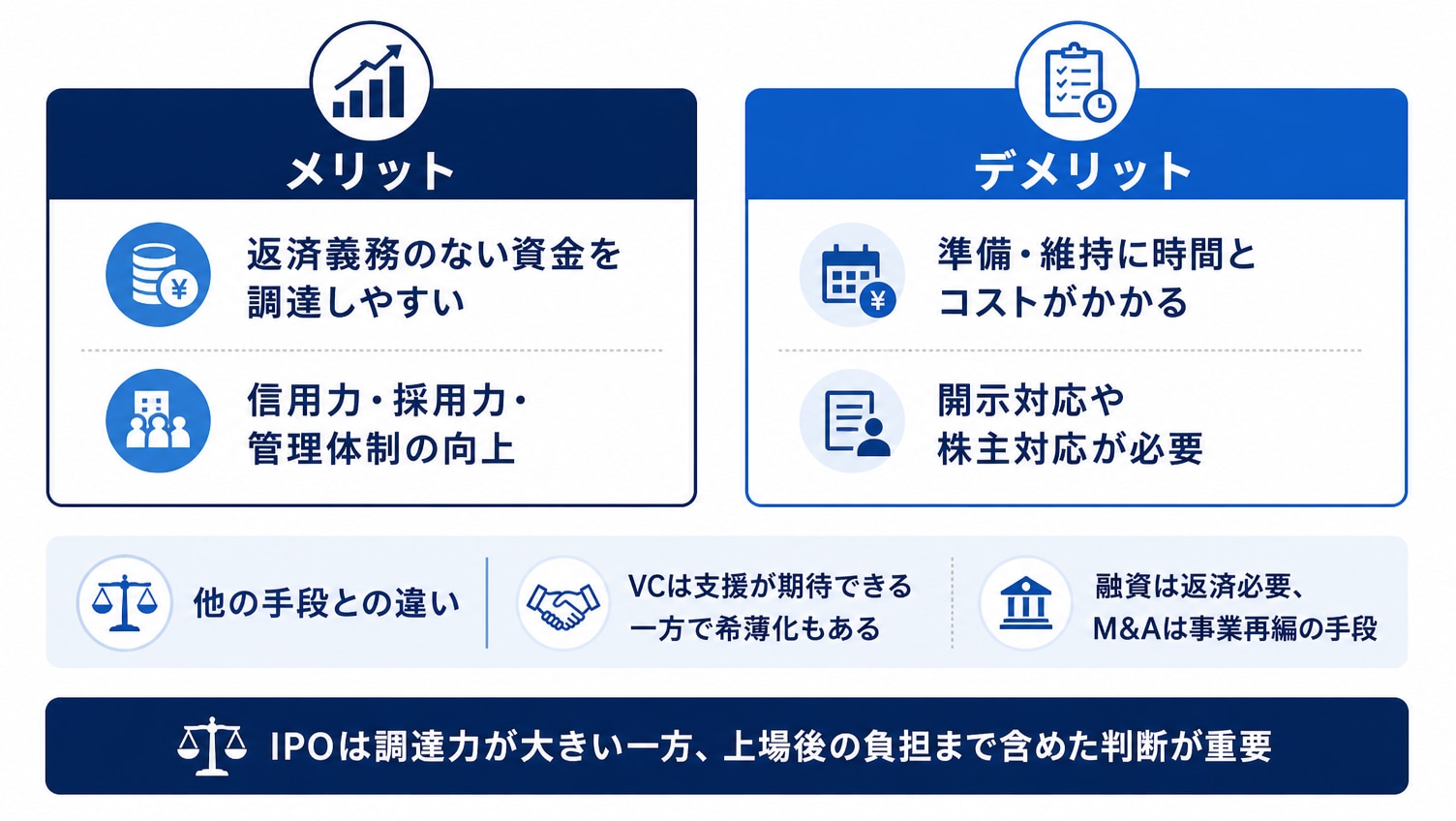 メリット

返済義務のない資金を調達しやすい

信用力・採用力・管理体制の向上

デメリット

準備・維持に時間とコストがかかる

開示対応や株主対応が必要

他の手段との違い

VCは支援が期待できる一方で希薄化もある

融資は返済必要、M&Aは事業再編の手段

IPOは調達力が大きい一方、上場後の負担まで含めた判断が重要